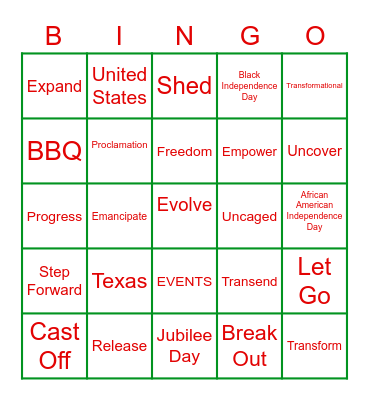 | B | I | N | G | O |
|---|---|---|---|---|
| Expand | United States | Shed | Black Independence Day | Transformational |
| BBQ | Proclamation | Freedom | Empower | Uncover |
| Progress | Emancipate | Evolve | Uncaged | African American Independence Day |
| Step Forward | Texas | EVENTS | Transend | Let Go |
| Cast Off | Release | Jubilee Day | Break Out | Transform |